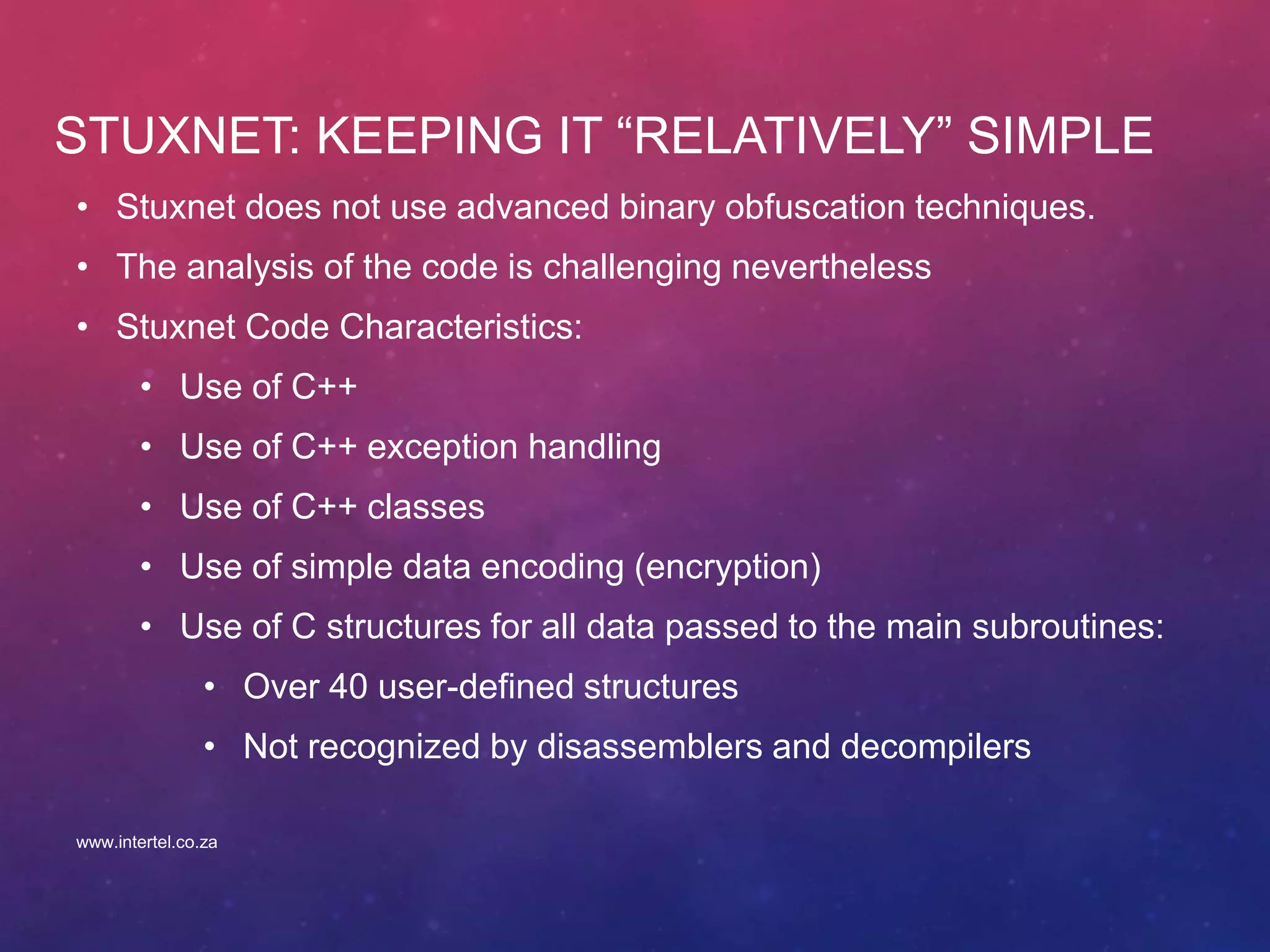 STUXNET: KEEPING IT “RELATIVELY” SIMPLE

• Stuxnet does not use advanced binary obfuscation techniques.
• The analysis of the code is challenging nevertheless
• Stuxnet Code Characteristics:
  • Use of C++
  • Use of C++ exception handling
  • Use of C++ classes
  • Use of simple data encoding (encryption)
  • Use of C structures for all data passed to the main subroutines:
    • Over 40 user-defined structures
    • Not recognized by disassemblers and decompilers

www.intertel.co.za